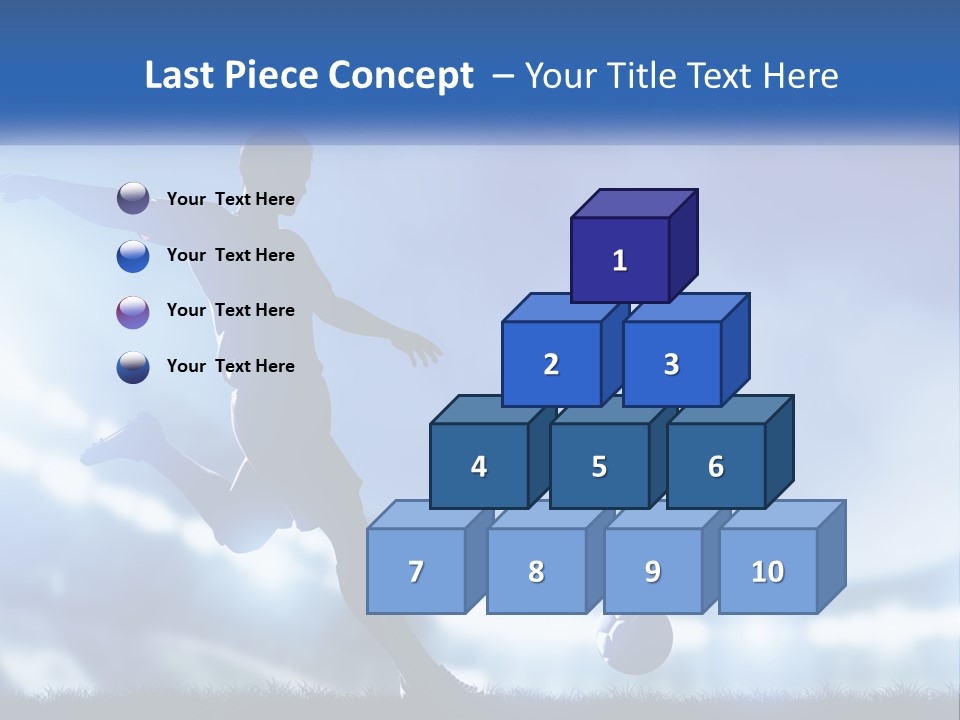 Last Piece Concept – Your Title Text Here

Your Text Here

Your Text Here

Your Text Here

Your Text Here

1

2

3

4

5

6

7

8

9

10